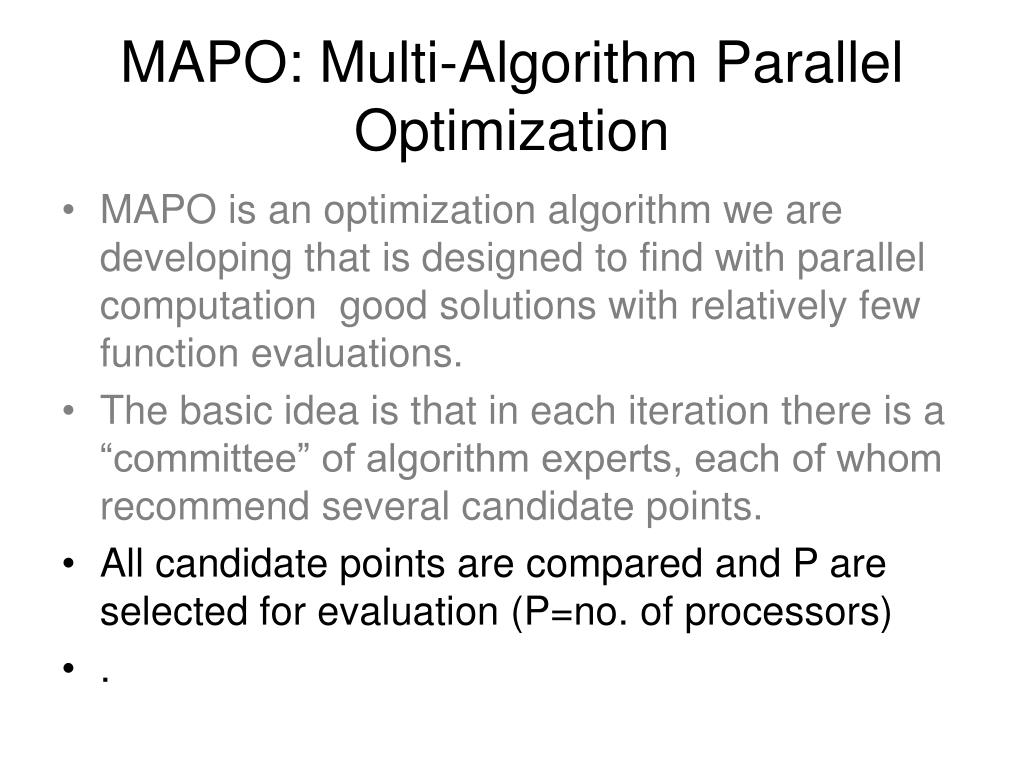 MAPO: Multi-Algorithm Parallel Optimization

• MAPO is an optimization algorithm we are developing that is designed to find with parallel computation good solutions with relatively few function evaluations.
• The basic idea is that in each iteration there is a “committee” of algorithm experts, each of whom recommend several candidate points.
• All candidate points are compared and P are selected for evaluation (P=no. of processors)
• .